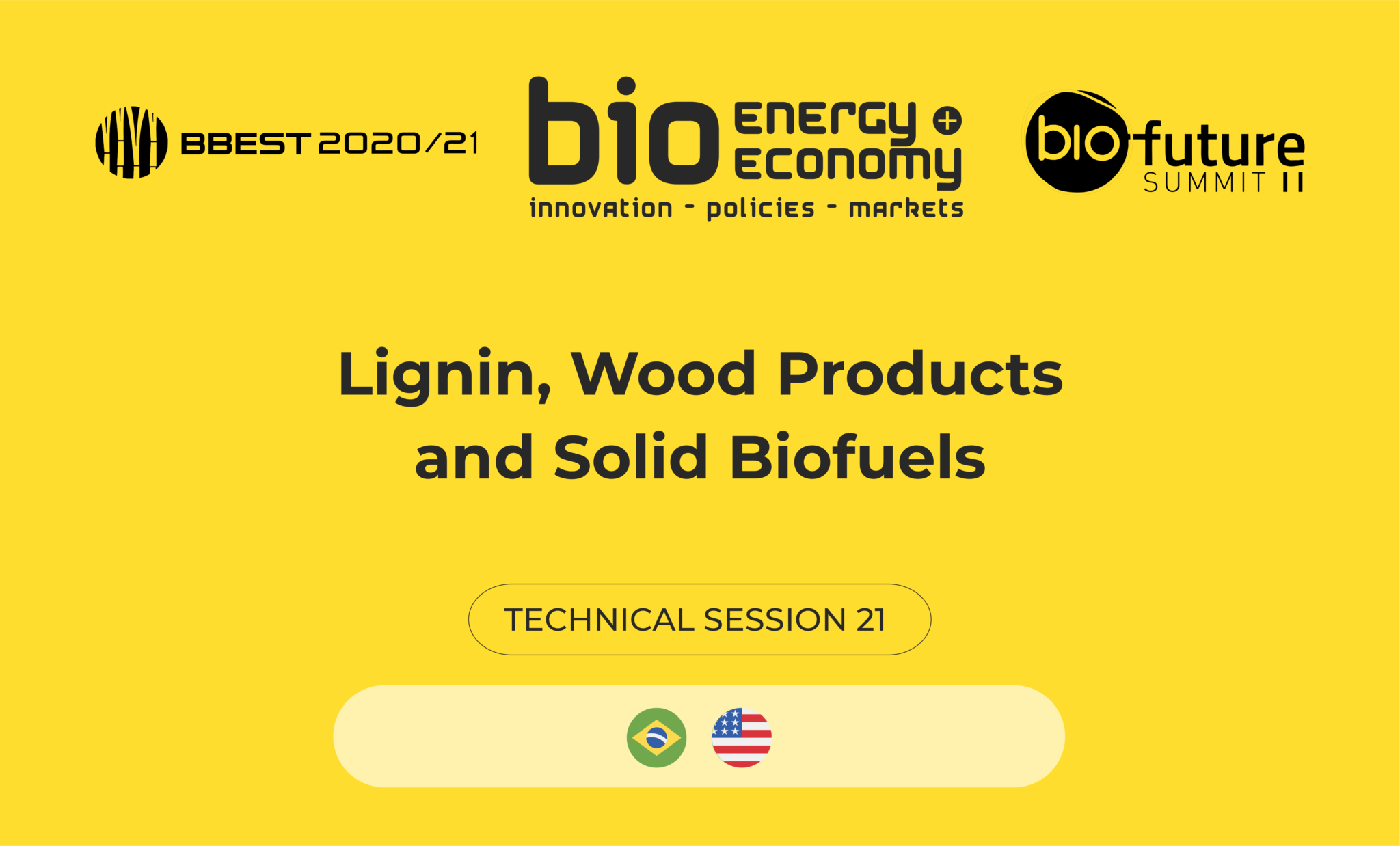 BBEST 2020/21

bio energy + economy
innovation - policies - markets

biofuture SUMMIT II

Lignin, Wood Products and Solid Biofuels

TECHNICAL SESSION 21